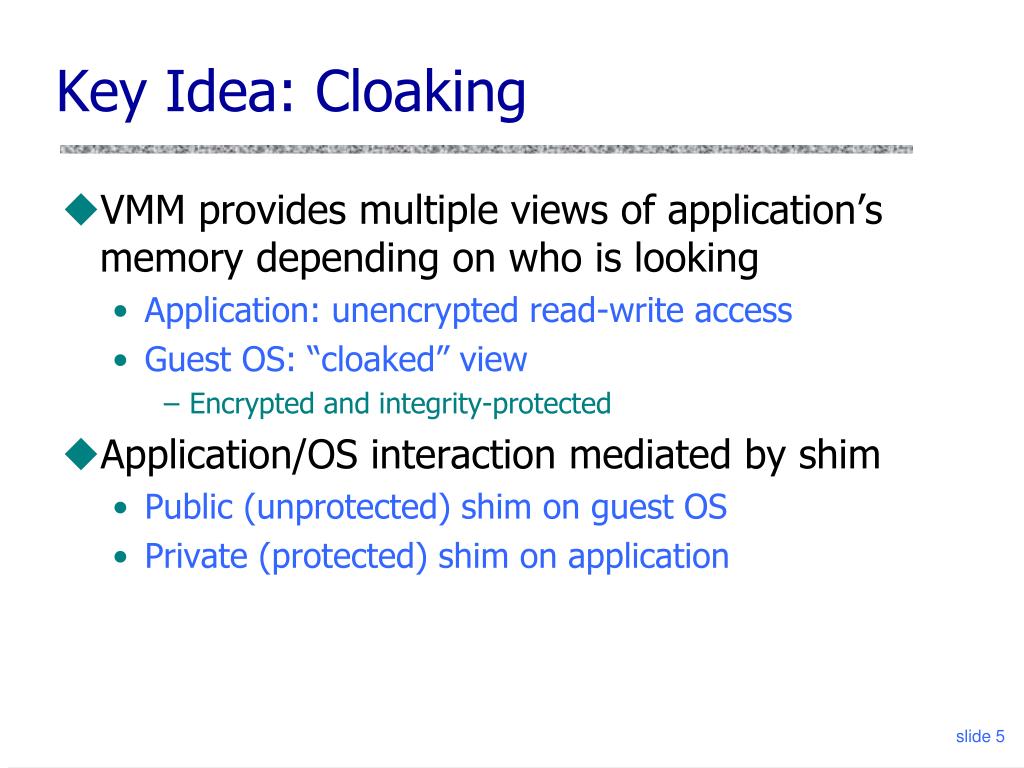 Key Idea: Cloaking

◆VMM provides multiple views of application’s memory depending on who is looking

• Application: unencrypted read-write access
• Guest OS: “cloaked” view
– Encrypted and integrity-protected

◆Application/OS interaction mediated by shim

• Public (unprotected) shim on guest OS
• Private (protected) shim on application

slide 5